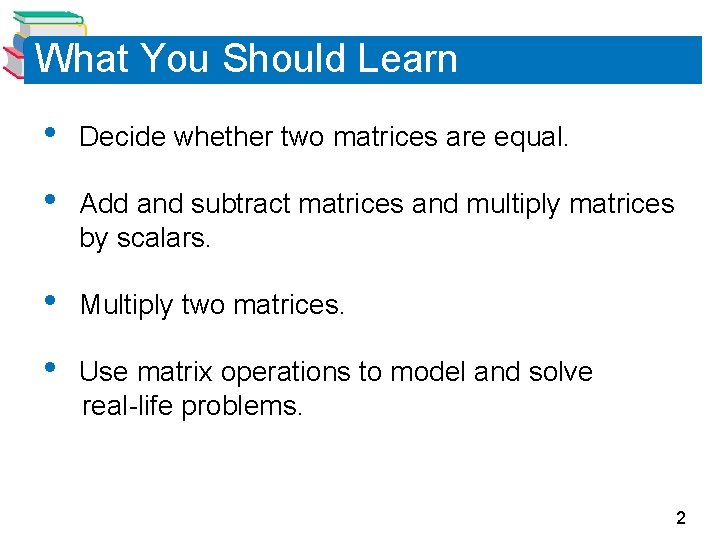 What You Should Learn

• Decide whether two matrices are equal.

• Add and subtract matrices and multiply matrices by scalars.

• Multiply two matrices.

• Use matrix operations to model and solve real-life problems.

2